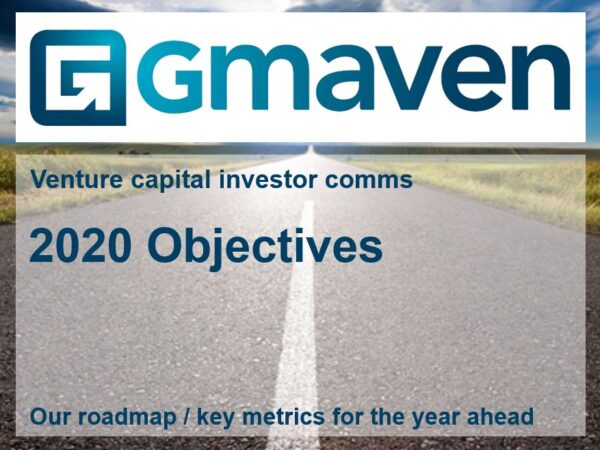 Gmaven

Venture capital investor comms

2020 Objectives

Our roadmap / key metrics for the year ahead